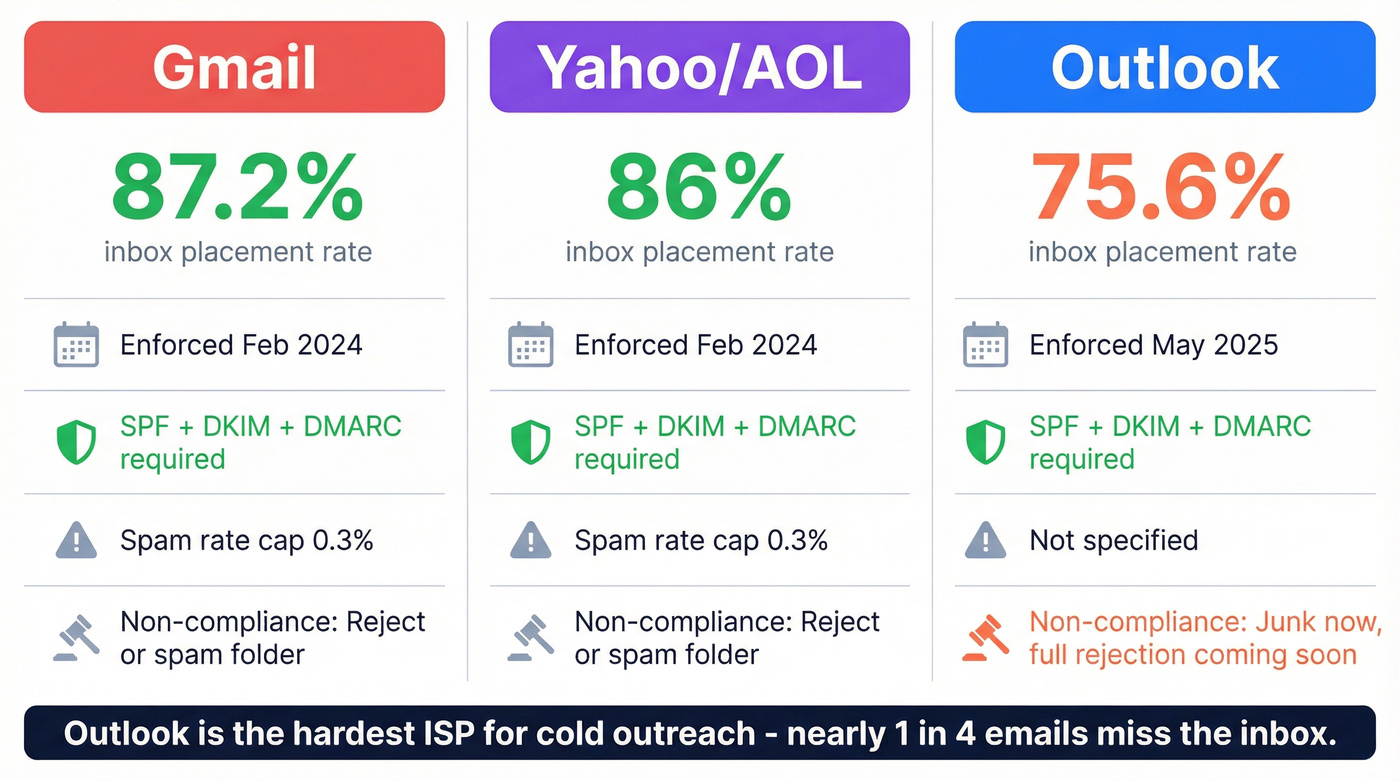 Gmail

87.2%
inbox placement rate

Enforced Feb 2024

SPF + DKIM + DMARC required

Spam rate cap 0.3%

Non-compliance: Reject or spam folder

Yahoo/AOL

86%
inbox placement rate

Enforced Feb 2024

SPF + DKIM + DMARC required

Spam rate cap 0.3%

Non-compliance: Reject or spam folder

Outlook

75.6%
inbox placement rate

Enforced May 2025

SPF + DKIM + DMARC required

Not specified

Non-compliance: Junk now, full rejection coming soon

Outlook is the hardest ISP for cold outreach - nearly 1 in 4 emails miss the inbox.